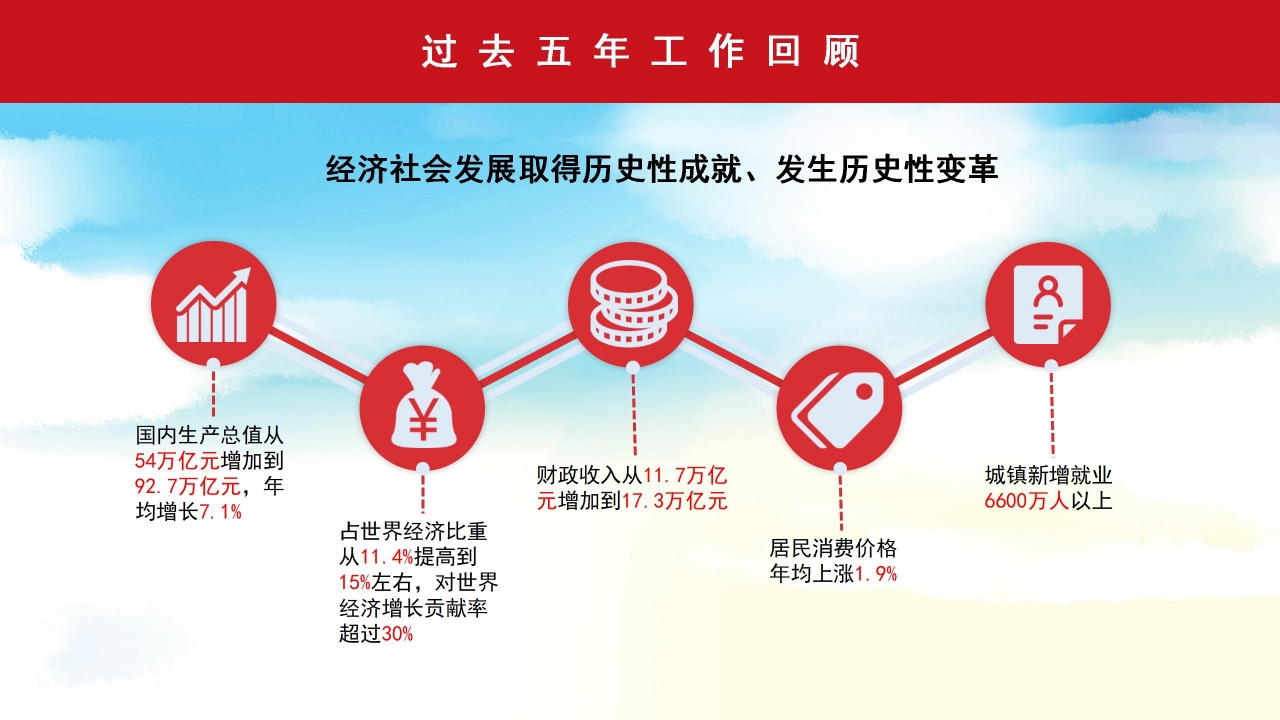 过去五年工作回顾

经济社会发展取得历史性成就、发生历史性变革

国内生产总值从54万亿元增加到92.7万亿元，年均增长7.1%

占世界经济比重从11.4%提高到15%左右，对世界经济增长贡献率超过30%

财政收入从11.7万亿元增加到17.3万亿元

居民消费价格年均上涨1.9%

城镇新增就业6600万人以上